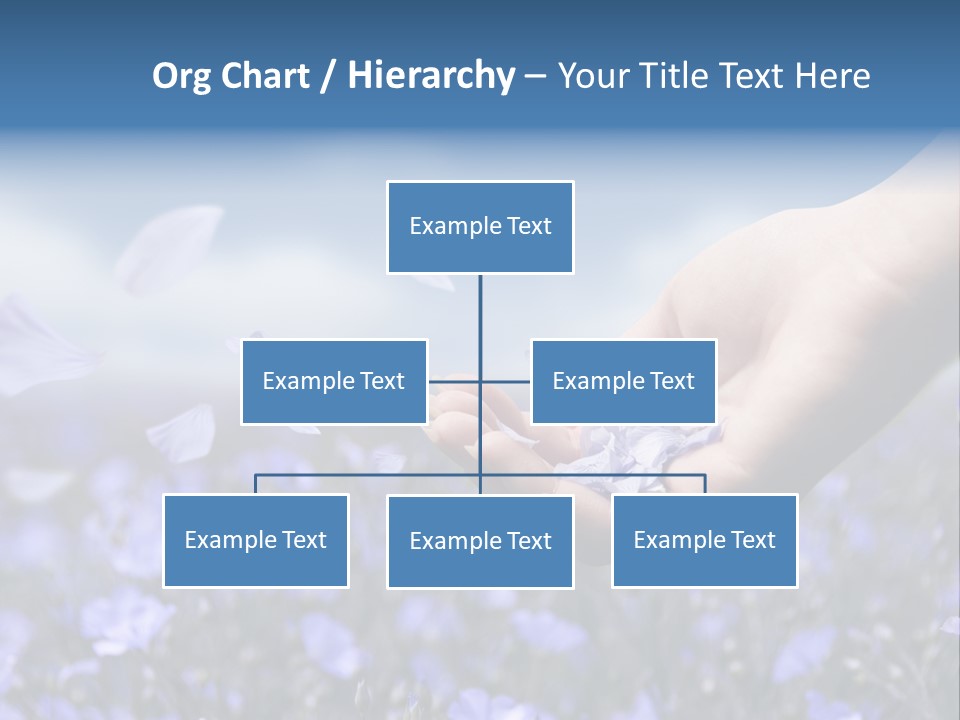 Org Chart / Hierarchy – Your Title Text Here

Example Text

Example Text

Example Text

Example Text

Example Text

Example Text